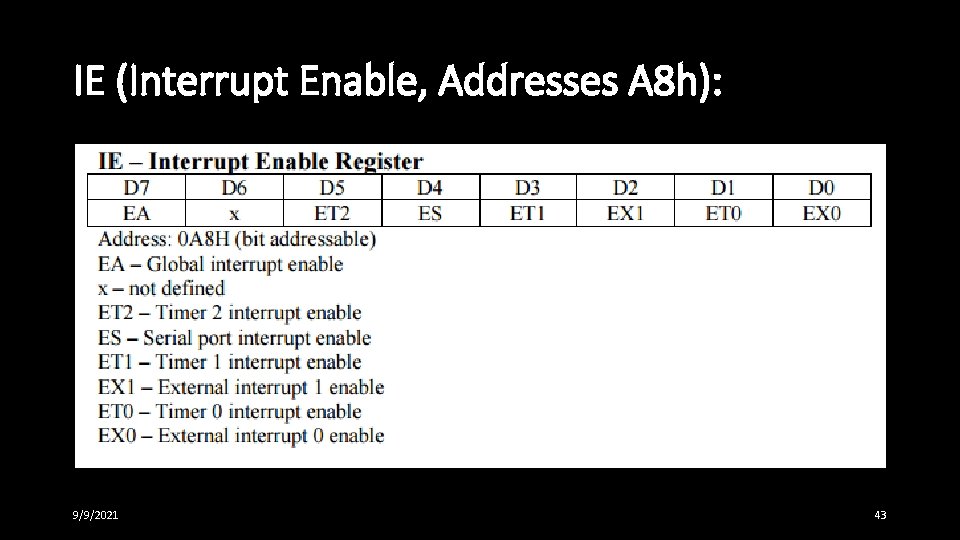 IE (Interrupt Enable, Addresses A8h):

IE – Interrupt Enable Register

| D7 | D6 | D5 | D4 | D3 | D2 | D1 | D0 |
|---|---|---|---|---|---|---|---|
| EA | x | ET2 | ES | ET1 | EX1 | ET0 | EX0 |

Address: 0A8H (bit addressable)
EA – Global interrupt enable
x – not defined
ET2 – Timer 2 interrupt enable
ES – Serial port interrupt enable
ET1 – Timer 1 interrupt enable
EX1 – External interrupt 1 enable
ET0 – Timer 0 interrupt enable
EX0 – External interrupt 0 enable

9/9/2021

43